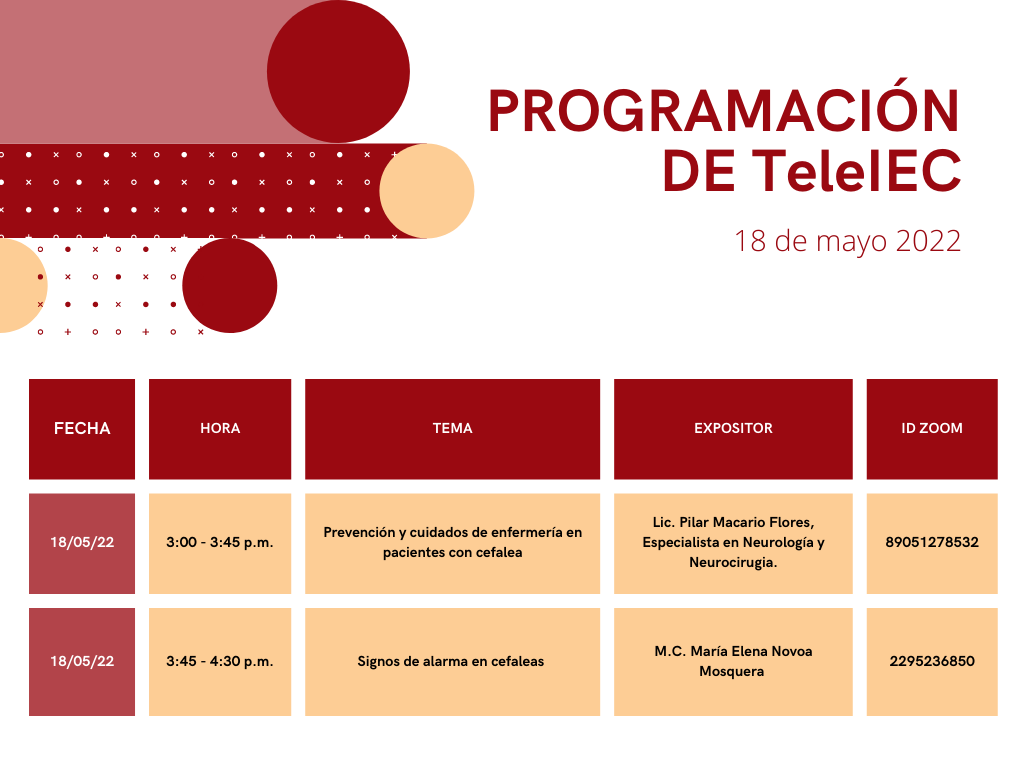 PROGRAMACIÓN DE TeleIEC

18 de mayo 2022

| FECHA | HORA | TEMA | EXPOSITOR | ID ZOOM |
|---|---|---|---|---|
| 18/05/22 | 3:00 - 3:45 p.m. | Prevención y cuidados de enfermería en pacientes con cefalea | Lic. Pilar Macario Flores, Especialista en Neurología y Neurocirugia. | 89051278532 |
| 18/05/22 | 3:45 - 4:30 p.m. | Signos de alarma en cefaleas | M.C. María Elena Novoa Mosquera | 2295236850 |